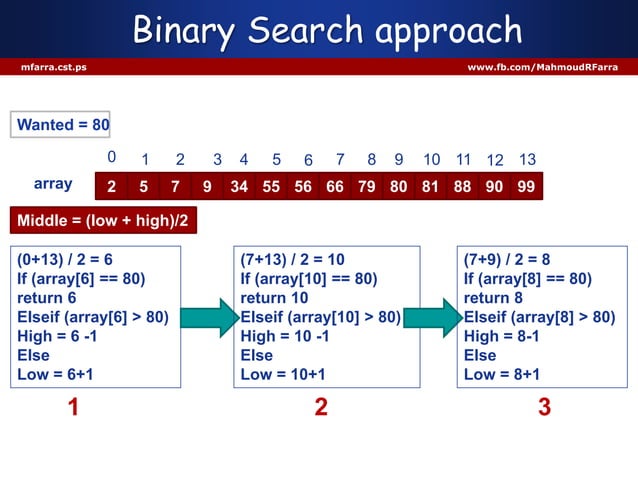 Binary Search approach

mfarra.cst.ps

www.fb.com/MahmoudRFarra

Wanted = 80

| | 0 | 1 | 2 | 3 | 4 | 5 | 6 | 7 | 8 | 9 | 10 | 11 | 12 | 13 |
|---|---|---|---|---|---|---|---|---|---|---|---|---|---|---|
| array | 2 | 5 | 7 | 9 | 34 | 55 | 56 | 66 | 79 | 80 | 81 | 88 | 90 | 99 |

Middle = (low + high)/2

(0+13) / 2 = 6
If (array[6] == 80)
return 6
Elseif (array[6] > 80)
High = 6 -1
Else
Low = 6+1

1

(7+13) / 2 = 10
If (array[10] == 80)
return 10
Elseif (array[10] > 80)
High = 10 -1
Else
Low = 10+1

2

(7+9) / 2 = 8
If (array[8] == 80)
return 8
Elseif (array[8] > 80)
High = 8-1
Else
Low = 8+1

3